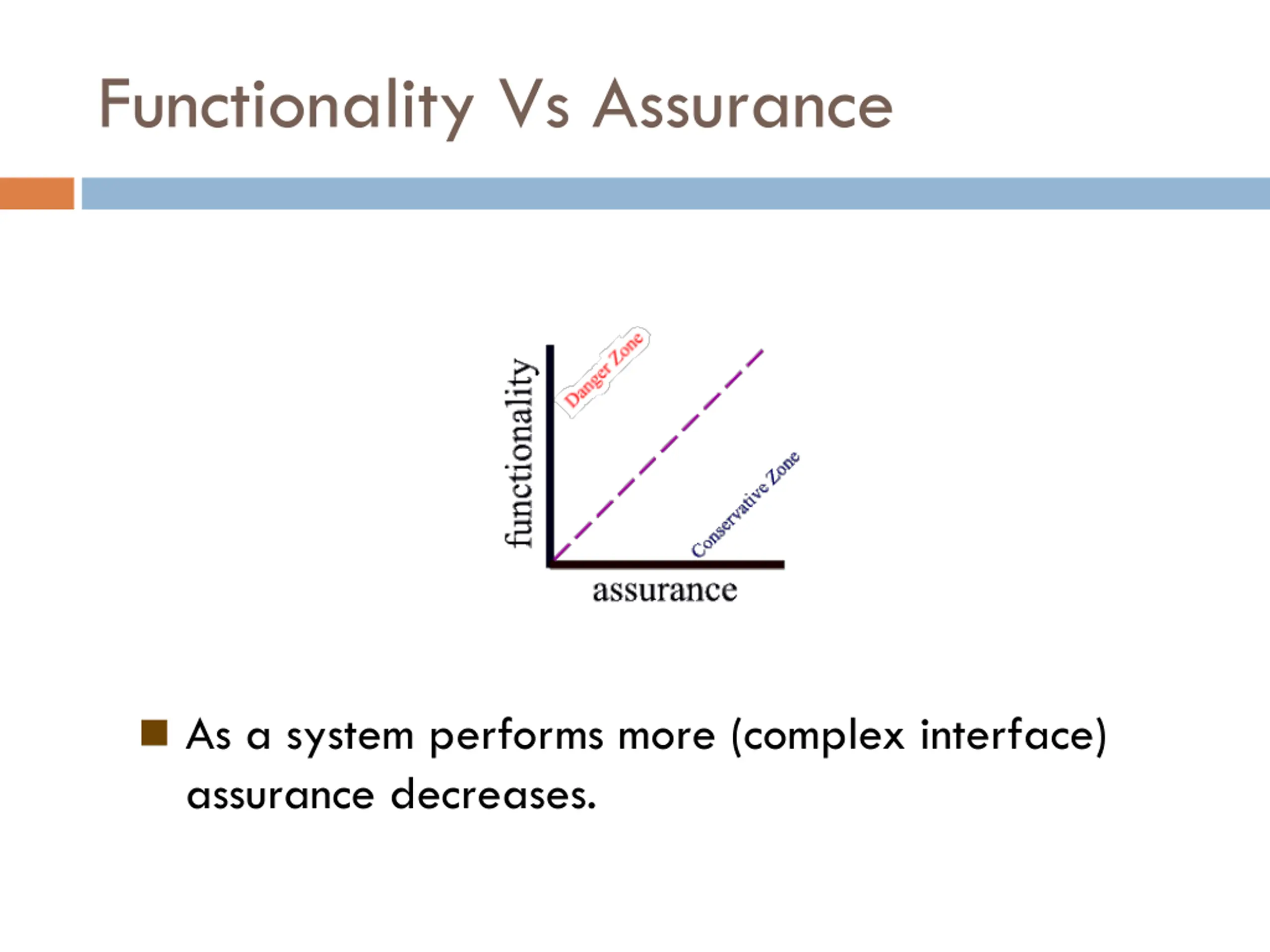 Functionality Vs Assurance

functionality

Danger Zone

Conservative Zone

assurance

As a system performs more (complex interface) assurance decreases.